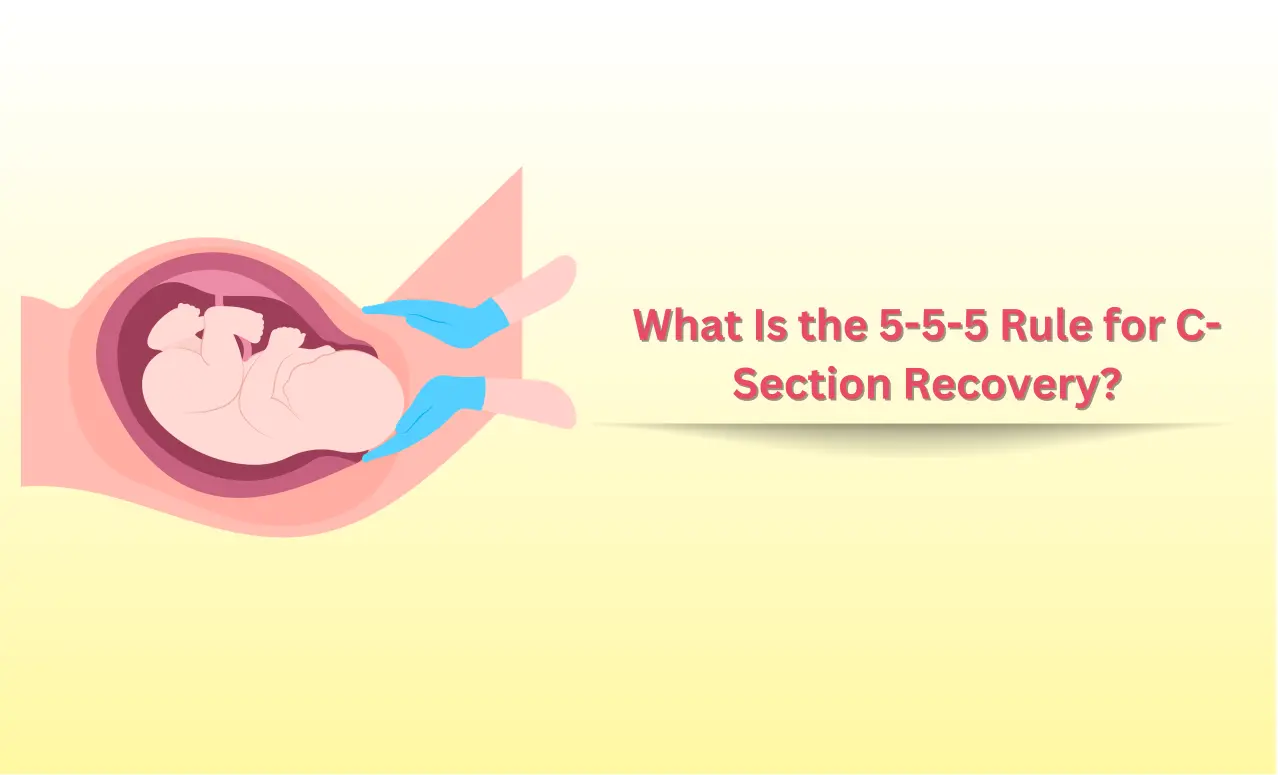 What Is the 5-5-5 Rule for C-Section Recovery?